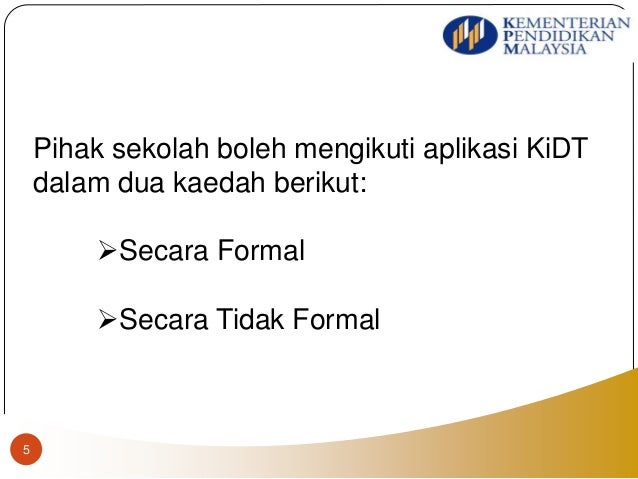 KEMENTERIAN PENDIDIKAN MALAYSIA

Pihak sekolah boleh mengikuti aplikasi KiDT dalam dua kaedah berikut:

➢Secara Formal

➢Secara Tidak Formal

5